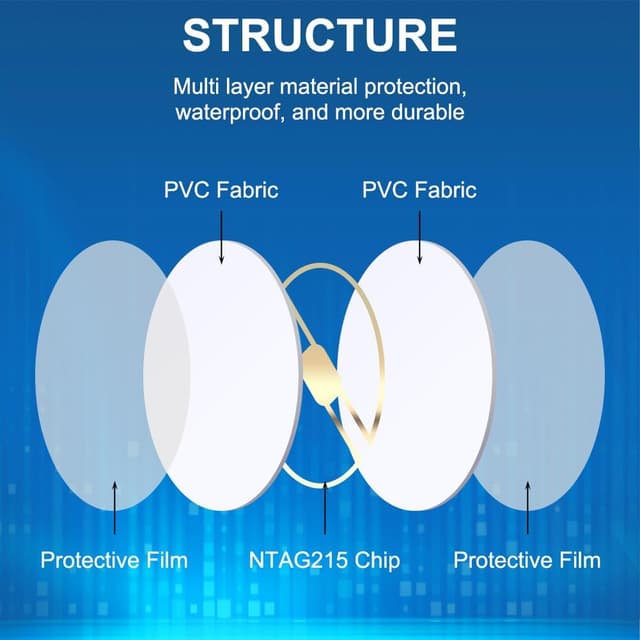 STRUCTURE

Multi layer material protection, waterproof, and more durable

PVC Fabric

PVC Fabric

Protective Film

NTAG215 Chip

Protective Film